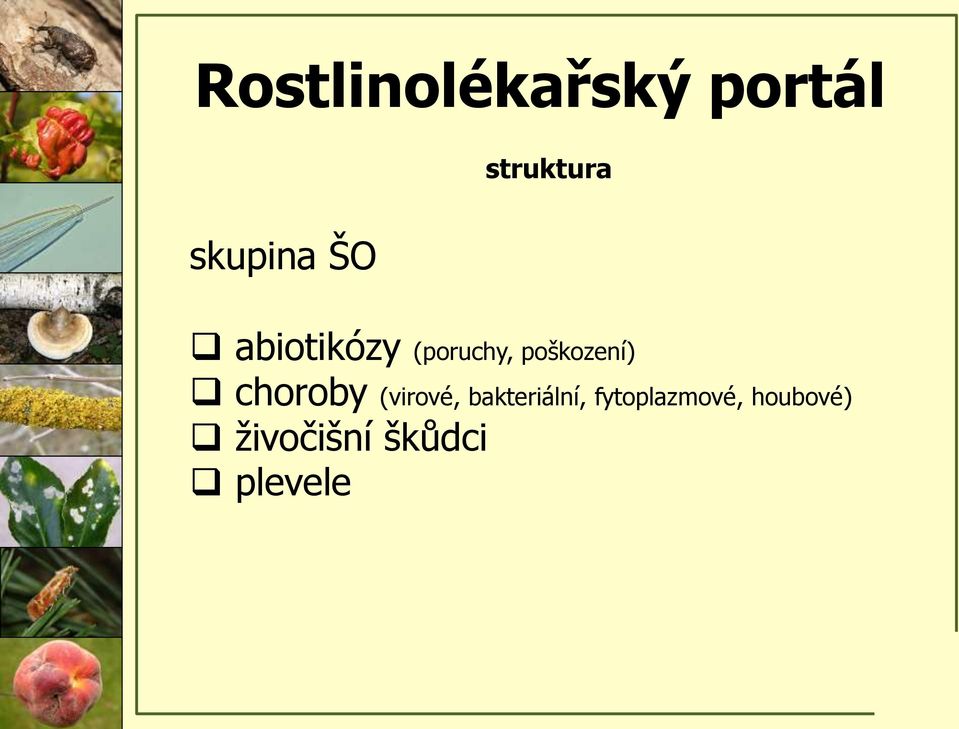 Rostlinolékařský portál

struktura

skupina ŠO

❑ abiotikózy (poruchy, poškození)
❑ choroby (virové, bakteriální, fytoplazmové, houbové)
❑ živočišní škůdci
❑ plevele